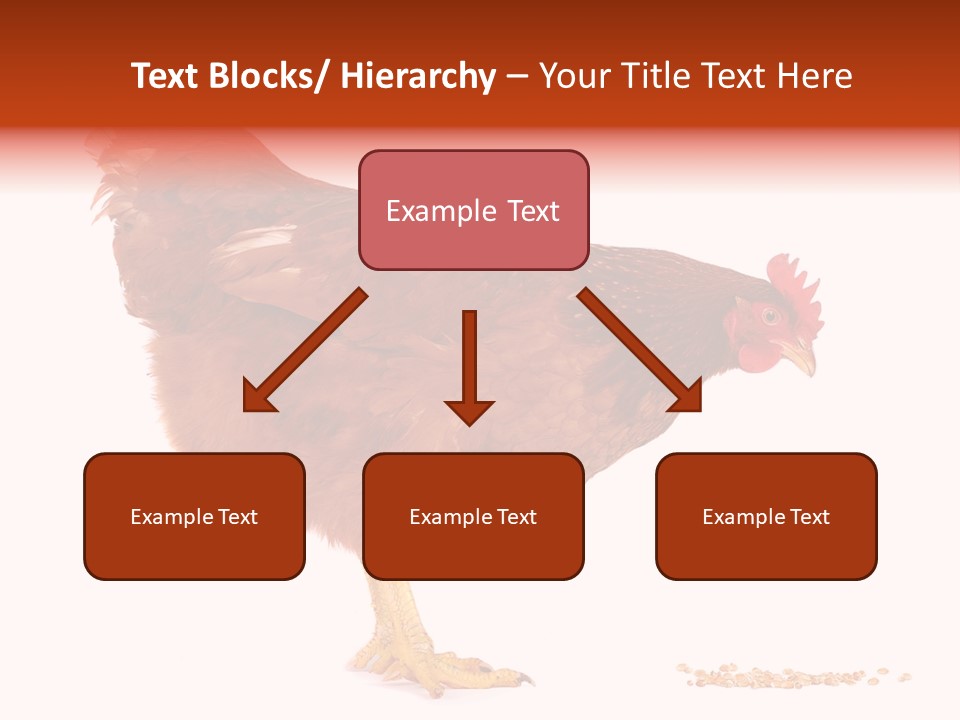 Text Blocks/ Hierarchy – Your Title Text Here

Example Text

Example Text

Example Text

Example Text